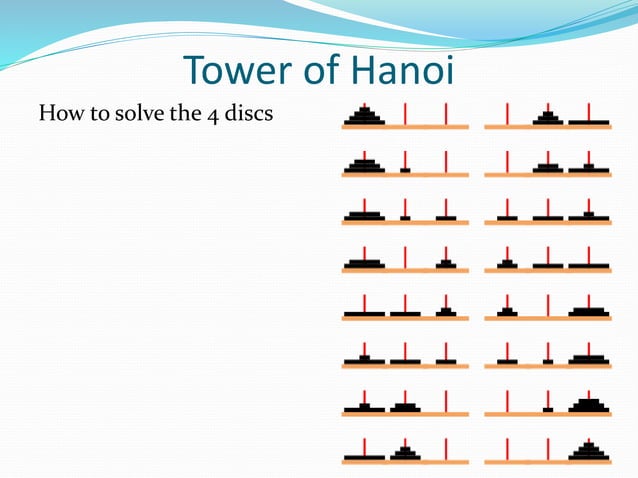 Tower of Hanoi

How to solve the 4 discs